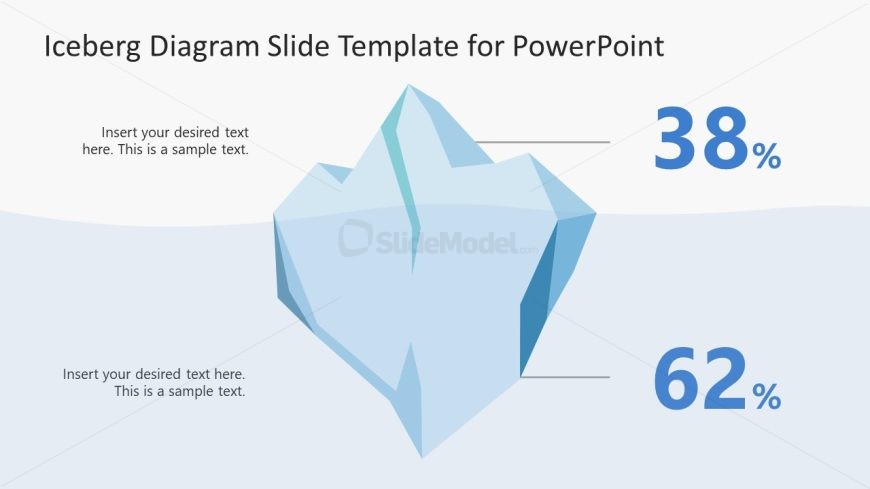 Iceberg Diagram Slide Template for PowerPoint

Insert your desired text here. This is a sample text.

38%

SlideModel.com

Insert your desired text here. This is a sample text.

62%